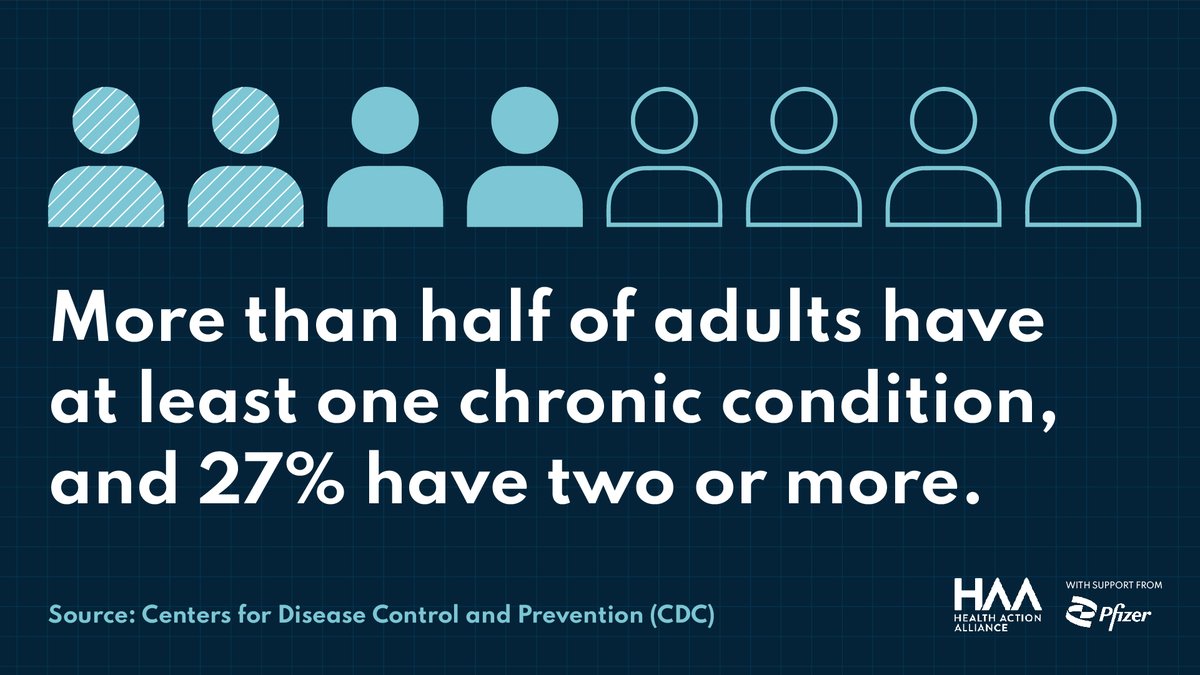 More than half of adults have at least one chronic condition, and 27% have two or more.

Source: Centers for Disease Control and Prevention (CDC)

HAA
HEALTH ACTION ALLIANCE

WITH SUPPORT FROM
Pfizer